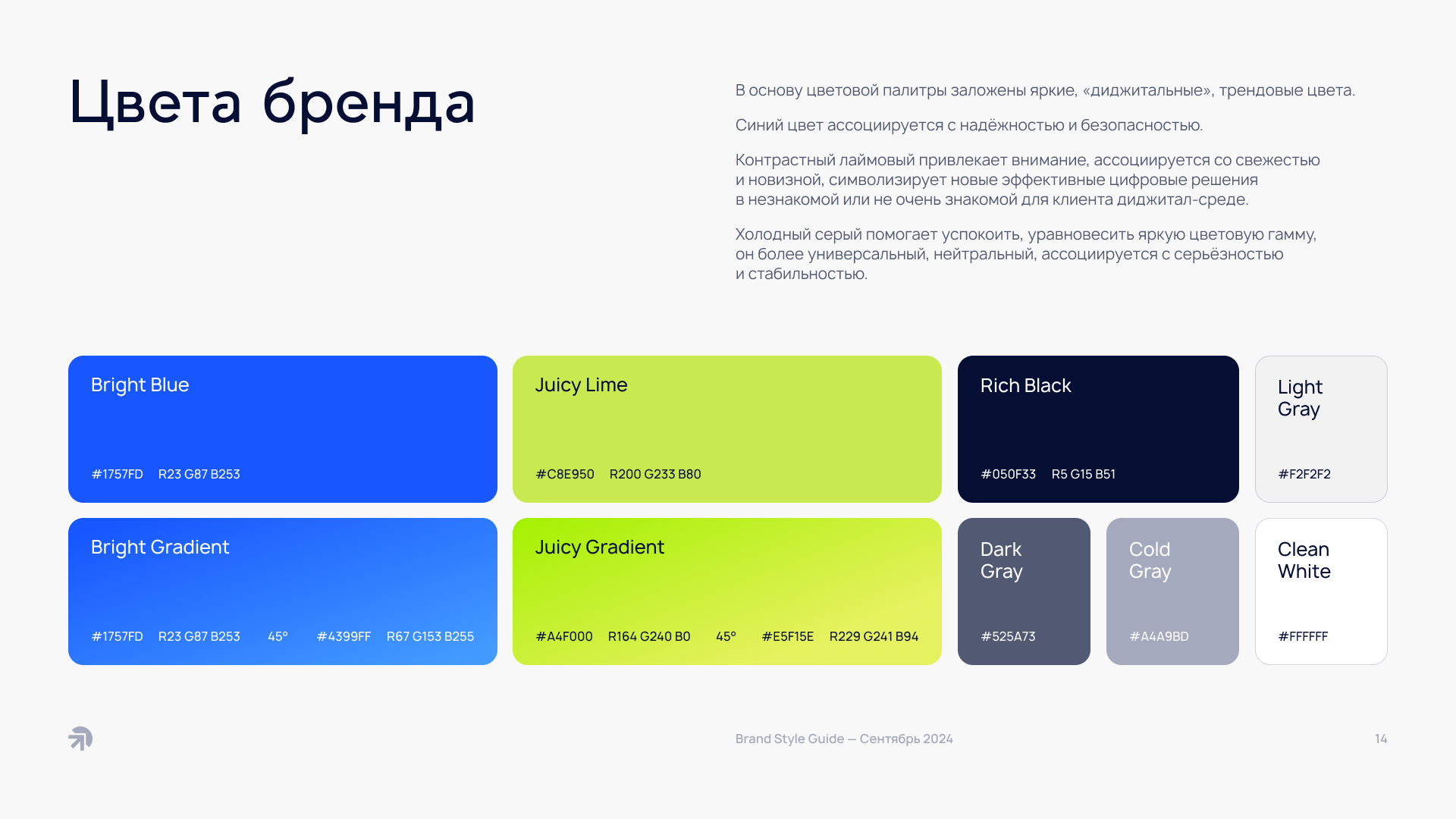 Цвета бренда

В основу цветовой палитры заложены яркие, «диджитальные», трендовые цвета.

Синий цвет ассоциируется с надёжностью и безопасностью.

Контрастный лаймовый привлекает внимание, ассоциируется со свежестью и новизной, символизирует новые эффективные цифровые решения в незнакомой или не очень знакомой для клиента диджитал-среде.

Холодный серый помогает успокоить, уравновесить яркую цветовую гамму, он более универсальный, нейтральный, ассоциируется с серьёзностью и стабильностью.

Bright Blue
#1757FD R23 G87 B253

Juicy Lime
#C8E950 R200 G233 B80

Rich Black
#050F33 R5 G15 B51

Light Gray
#F2F2F2

Bright Gradient
#1757FD R23 G87 B253 45° #4399FF R67 G153 B255

Juicy Gradient
#A4F000 R164 G240 B0 45° #E5F15E R229 G241 B94

Dark Gray
#525A73

Cold Gray
#A4A9BD

Clean White
#FFFFFF

Brand Style Guide — Сентябрь 2024

14